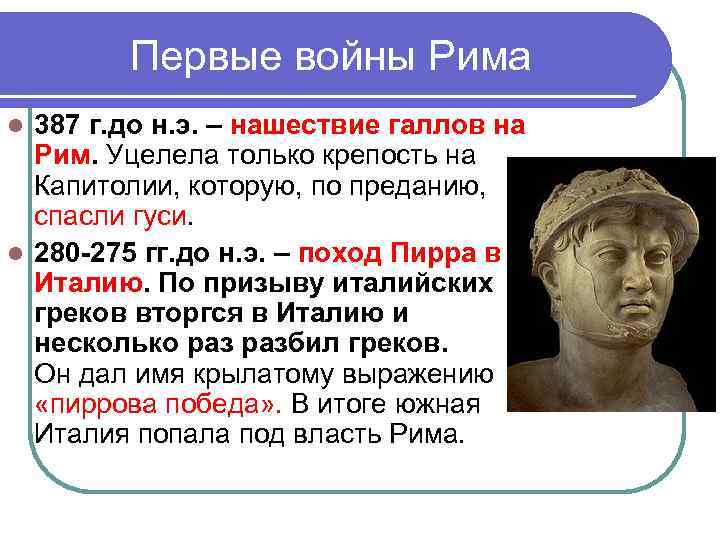 Первые войны Рима

387 г.до н.э. – нашествие галлов на Рим. Уцелела только крепость на Капитолии, которую, по преданию, спасли гуси.

280-275 гг.до н.э. – поход Пирра в Италию. По призыву италийских греков вторгся в Италию и несколько раз разбил греков. Он дал имя крылатому выражению «пиррова победа». В итоге южная Италия попала под власть Рима.